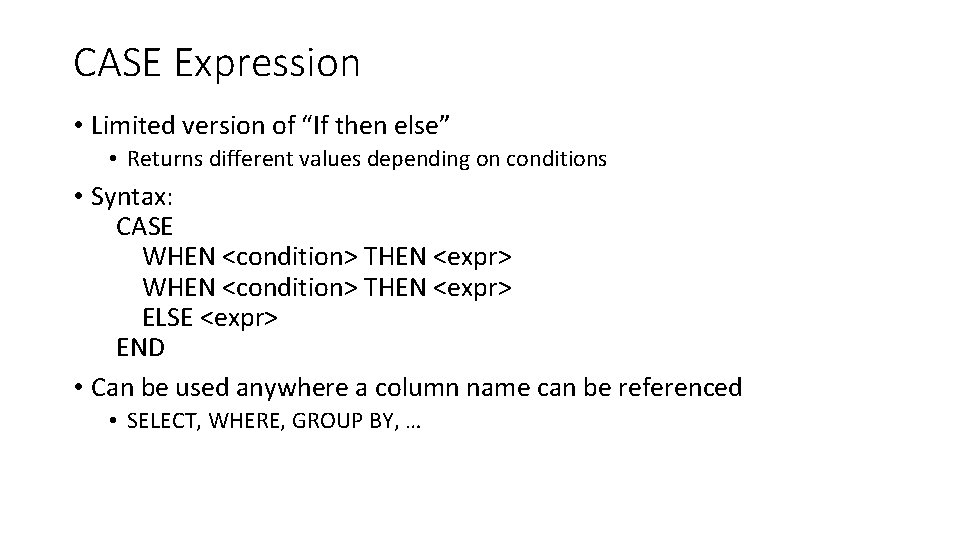 CASE Expression

• Limited version of “If then else”
  • Returns different values depending on conditions

• Syntax:
CASE
WHEN <condition> THEN <expr>
WHEN <condition> THEN <expr>
ELSE <expr>
END

• Can be used anywhere a column name can be referenced
  • SELECT, WHERE, GROUP BY, …